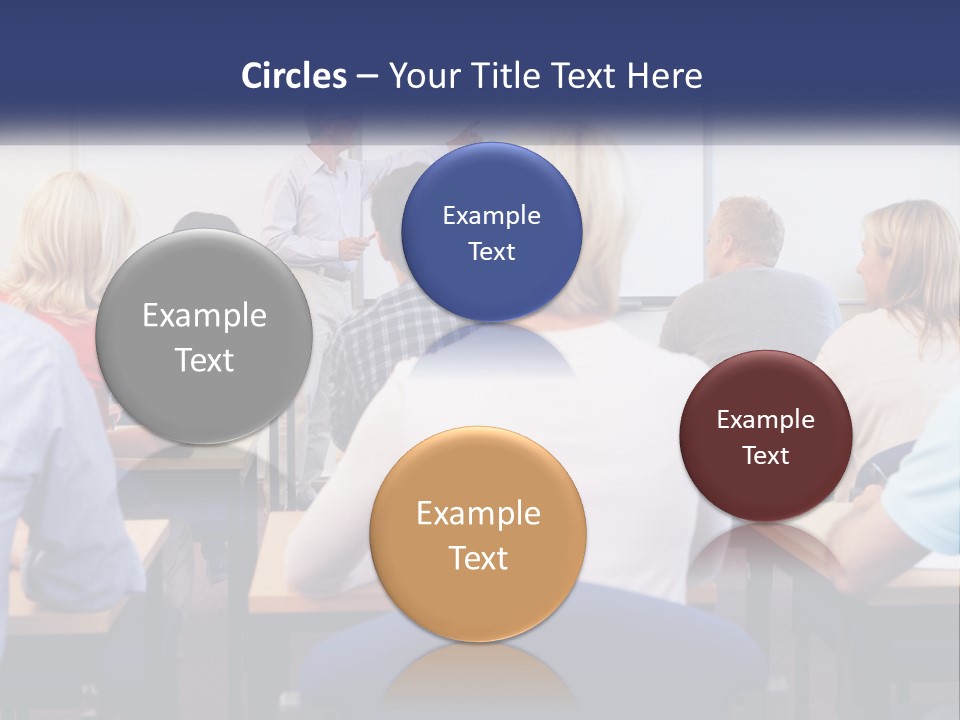 Circles – Your Title Text Here

Example Text

Example Text

Example Text

Example Text